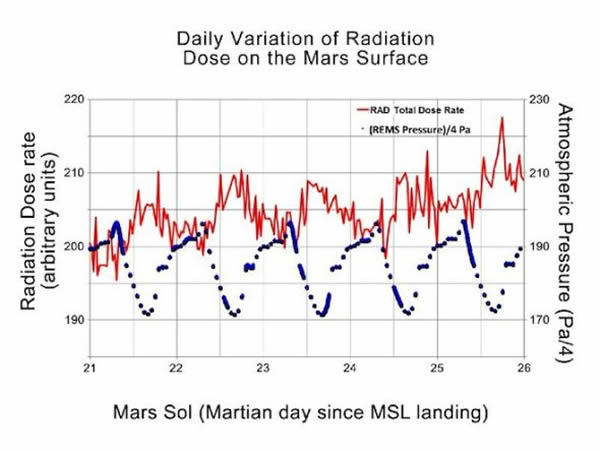 Daily Variation of Radiation Dose on the Mars Surface

Radiation Dose rate (arbitrary units)

220
210
200
190

RAD Total Dose Rate
(REMS Pressure)/4 Pa

230
210
190
170

Atmospheric Pressure (Pa/4)

21
22
23
24
25
26

Mars Sol (Martian day since MSL landing)